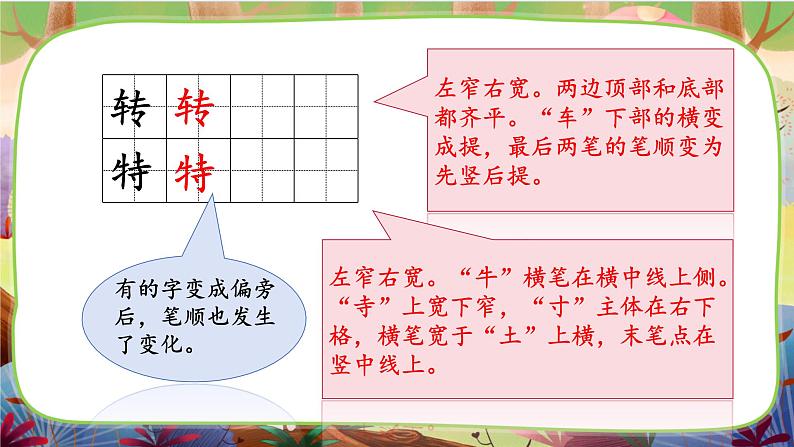 转 转
特 特

左窄右宽。两边顶部和底部都齐平。“车”下部的横变成提，最后两笔的笔顺变为先竖后提。

有的字变成偏旁后，笔顺也发生了变化。

左窄右宽。“牛”横笔在横中线上侧。“寺”上宽下窄，“寸”主体在右下格，横笔宽于“土”上横，末笔点在竖中线上。